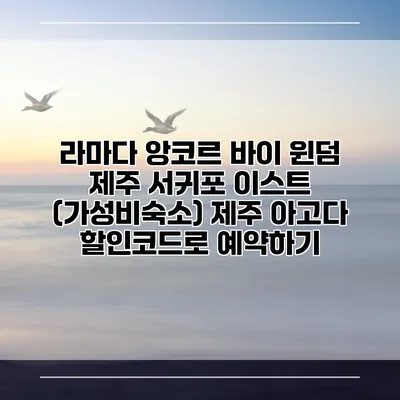 라마다 앙코르 바이 윈덤 제주 서귀포 이스트 (가성비숙소) 제주 아고다 할인코드로 예약하기